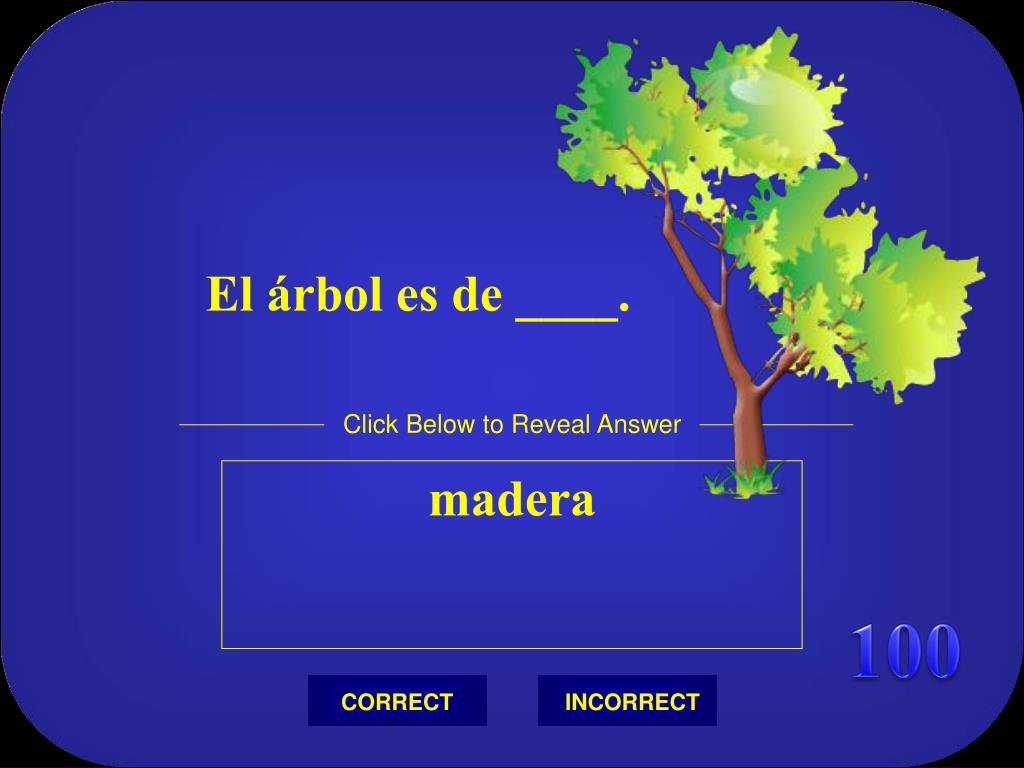 El árbol es de ____.

Click Below to Reveal Answer

madera

100

CORRECT

INCORRECT